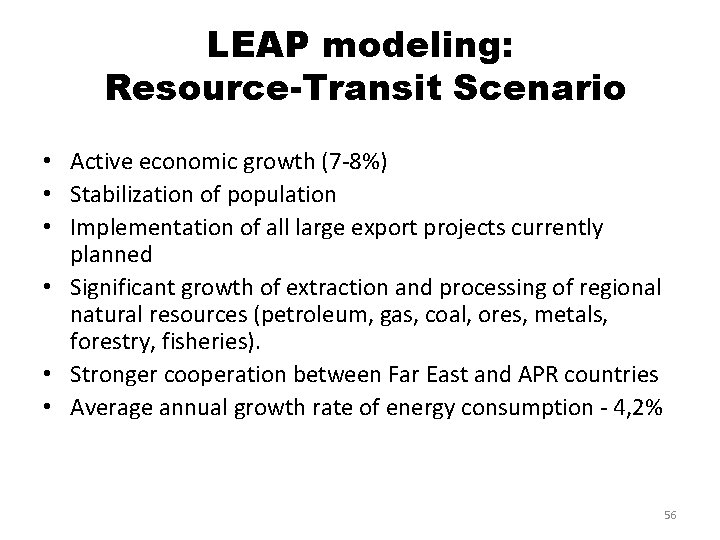 LEAP modeling: Resource-Transit Scenario

• Active economic growth (7-8%)
• Stabilization of population
• Implementation of all large export projects currently planned
• Significant growth of extraction and processing of regional natural resources (petroleum, gas, coal, ores, metals, forestry, fisheries).
• Stronger cooperation between Far East and APR countries
• Average annual growth rate of energy consumption - 4,2%

56